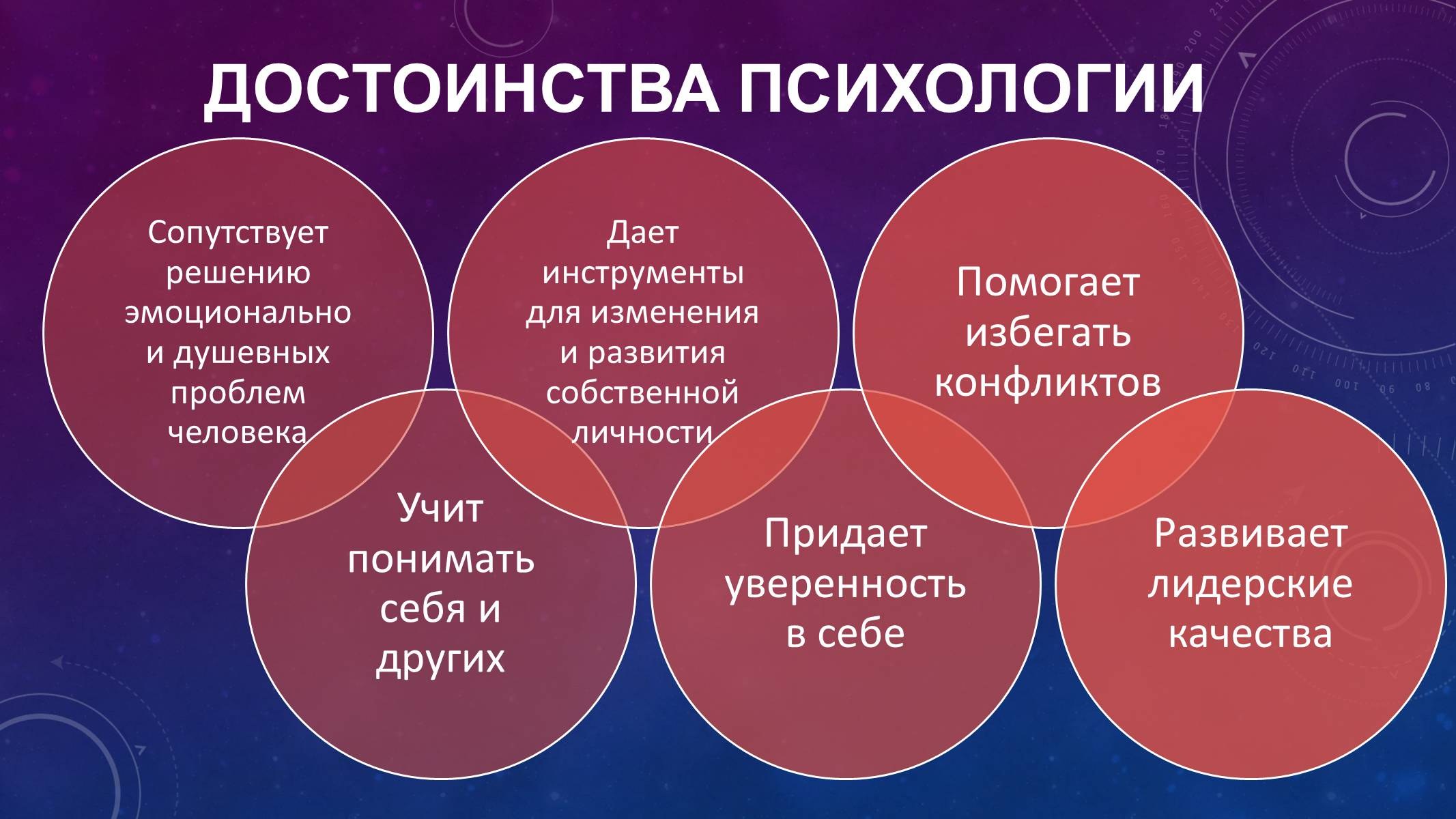 ДОСТОИНСТВА ПСИХОЛОГИИ

Сопутствует решению эмоционально и душевных проблем человека

Дает инструменты для изменения и развития собственной личности

Помогает избегать конфликтов

Учит понимать себя и других

Придает уверенность в себе

Развивает лидерские качества